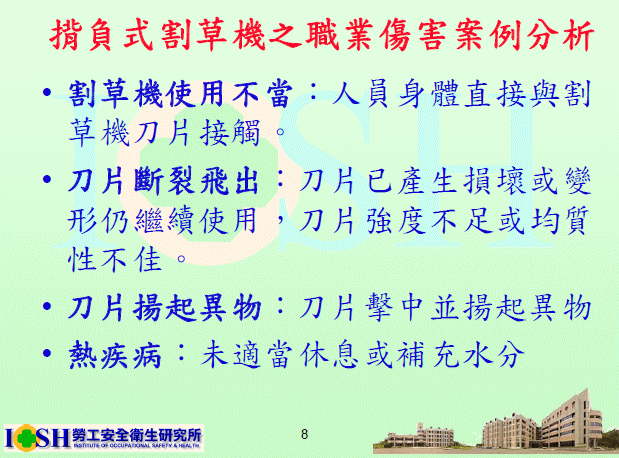 揹負式割草機之職業傷害案例分析

• 割草機使用不當：人員身體直接與割草機刀片接觸。

• 刀片斷裂飛出：刀片已產生損壞或變形仍繼續使用，刀片強度不足或均質性不佳。

• 刀片揚起異物：刀片擊中並揚起異物

• 熱疾病：未適當休息或補充水分

IOSH 勞工安全衛生研究所 INSTITUTE OF OCCUPATIONAL SAFETY & HEALTH

8